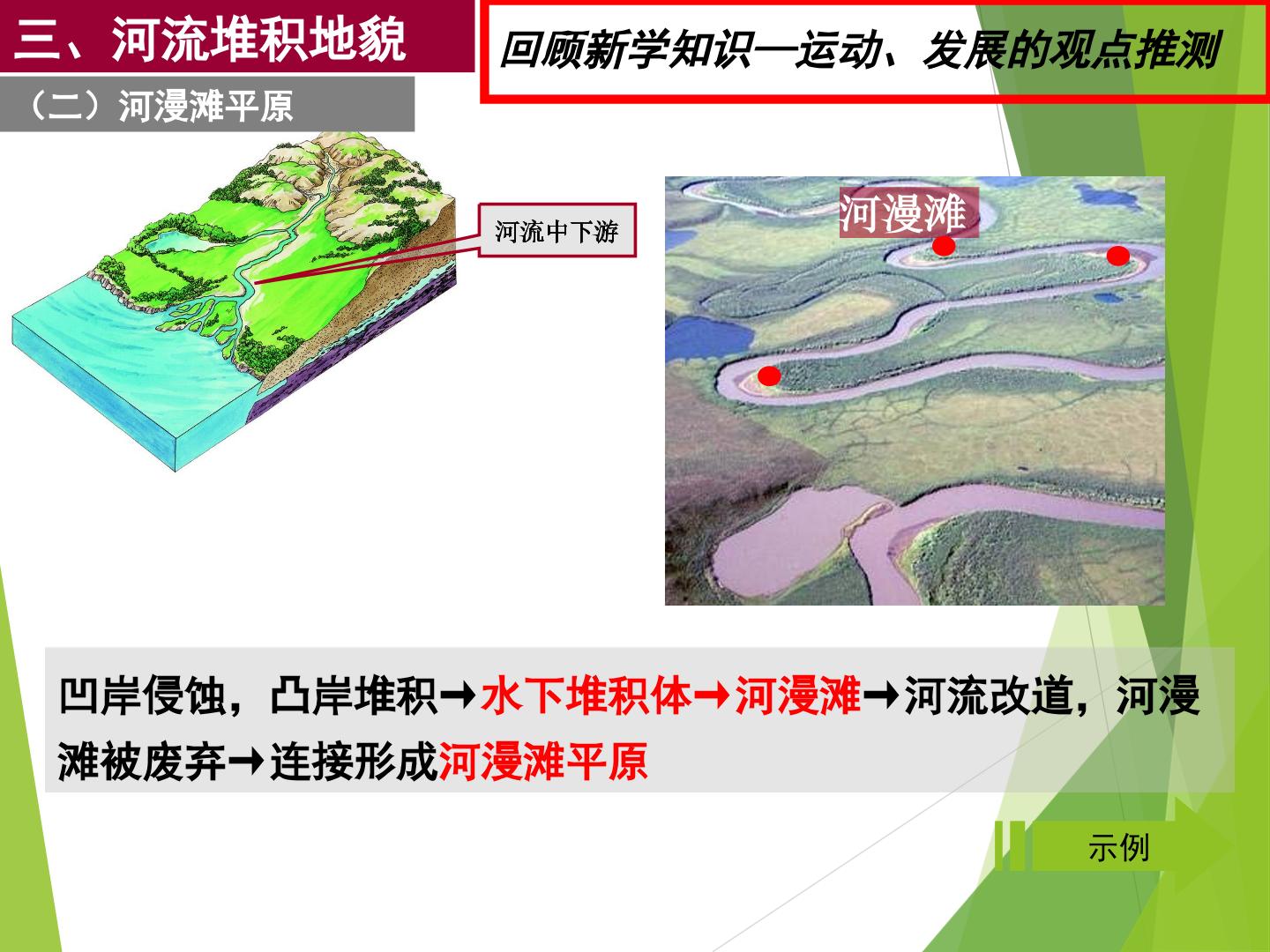 三、河流堆积地貌

回顾新学知识—运动、发展的观点推测

（二）河漫滩平原

河流中下游

河漫滩

凹岸侵蚀，凸岸堆积→水下堆积体→河漫滩→河流改道，河漫滩被废弃→连接形成河漫滩平原

示例